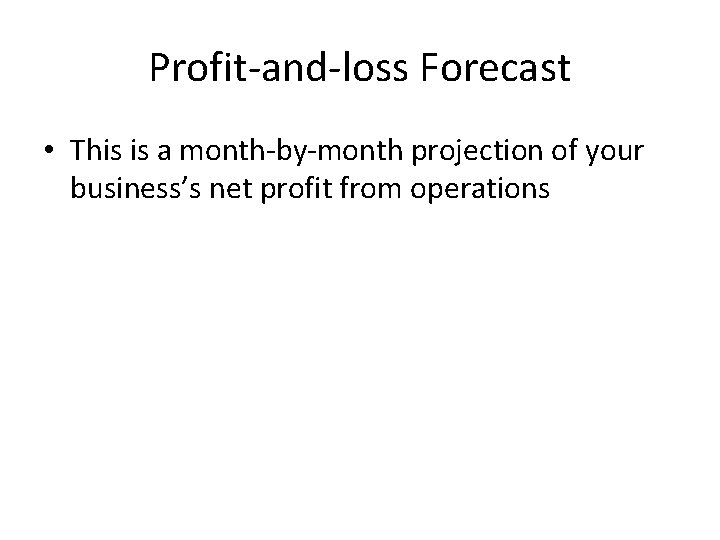 Profit-and-loss Forecast

• This is a month-by-month projection of your business’s net profit from operations